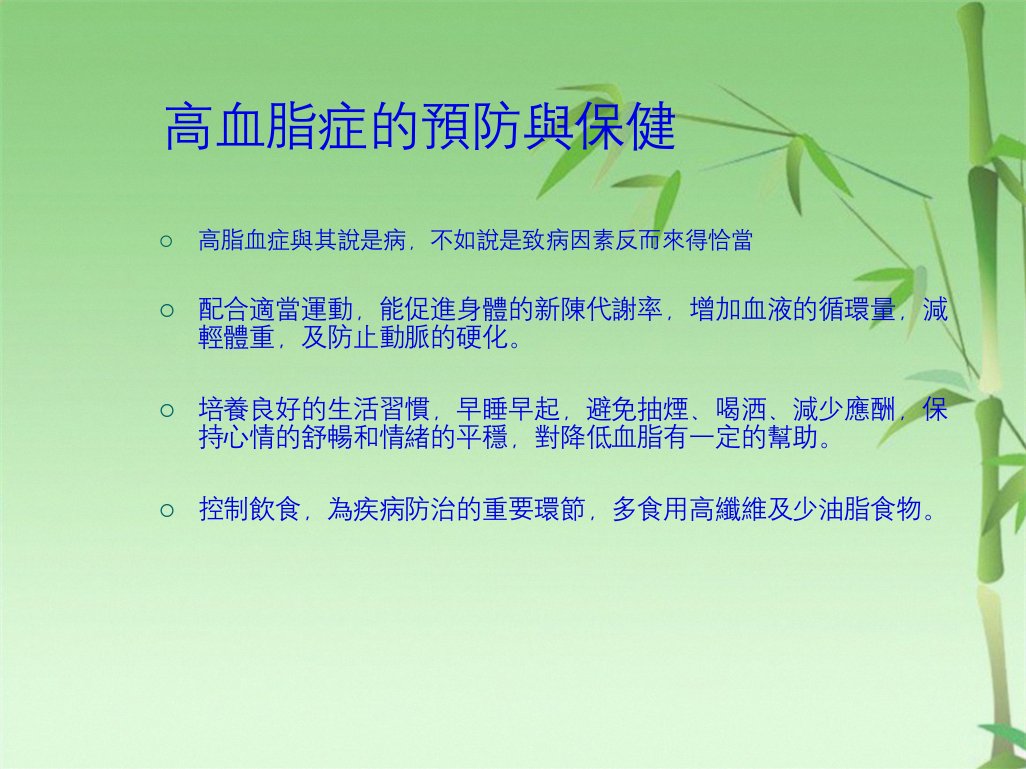 高血脂症的預防與保健

○ 高脂血症與其說是病，不如說是致病因素反而來得恰當

○ 配合適當運動，能促進身體的新陳代謝率，增加血液的循環量，減輕體重，及防止動脈的硬化。

○ 培養良好的生活習慣，早睡早起，避免抽煙、喝酒、減少應酬，保持心情的舒暢和情緒的平穩，對降低血脂有一定的幫助。

○ 控制飲食，為疾病防治的重要環節，多食用高纖維及少油脂食物。